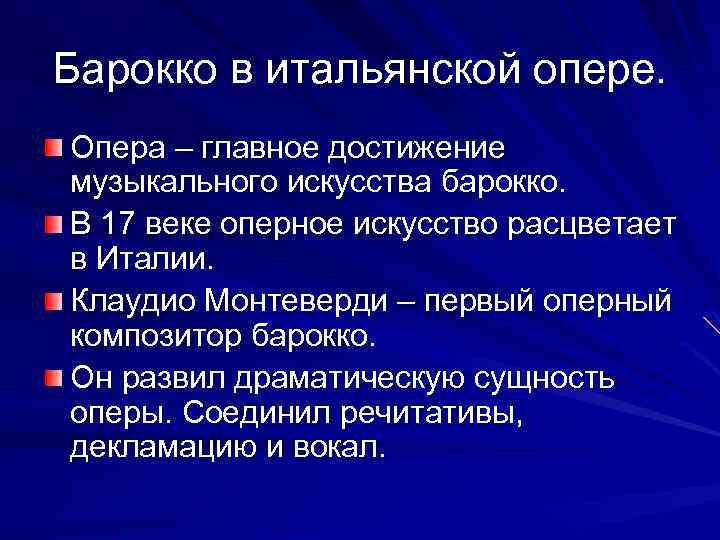 Барокко в итальянской опере.

Опера – главное достижение музыкального искусства барокко.

В 17 веке оперное искусство расцветает в Италии.

Клаудио Монтеверди – первый оперный композитор барокко.

Он развил драматическую сущность оперы. Соединил речитативы, декламацию и вокал.